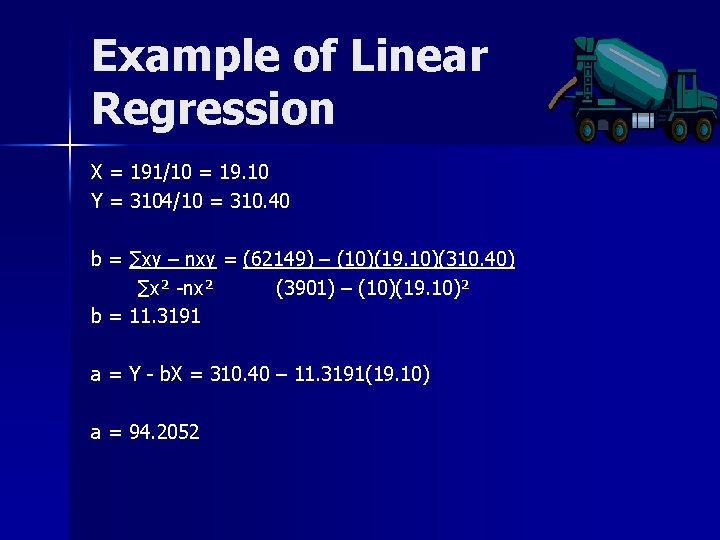 Example of Linear Regression

X = 191/10 = 19.10
Y = 3104/10 = 310.40

$b = \frac{\sum xy - nxy}{\sum x^2 - nx^2} = \frac{(62149) - (10)(19.10)(310.40)}{(3901) - (10)(19.10)^2}$
b = 11.3191

a = Y - bX = 310.40 – 11.3191(19.10)

a = 94.2052